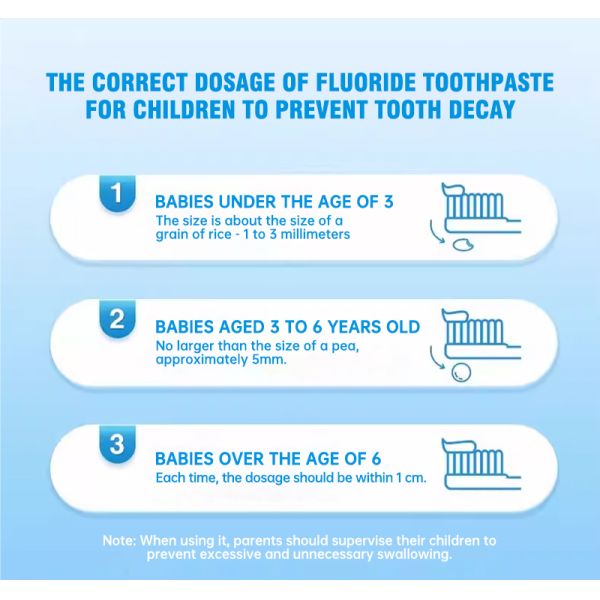 THE CORRECT DOSAGE OF FLUORIDE TOOTHPASTE FOR CHILDREN TO PREVENT TOOTH DECAY

1

BABIES UNDER THE AGE OF 3
The size is about the size of a grain of rice - 1 to 3 millimeters

2

BABIES AGED 3 TO 6 YEARS OLD
No larger than the size of a pea, approximately 5mm.

3

BABIES OVER THE AGE OF 6
Each time, the dosage should be within 1 cm.

Note: When using it, parents should supervise their children to prevent excessive and unnecessary swallowing.